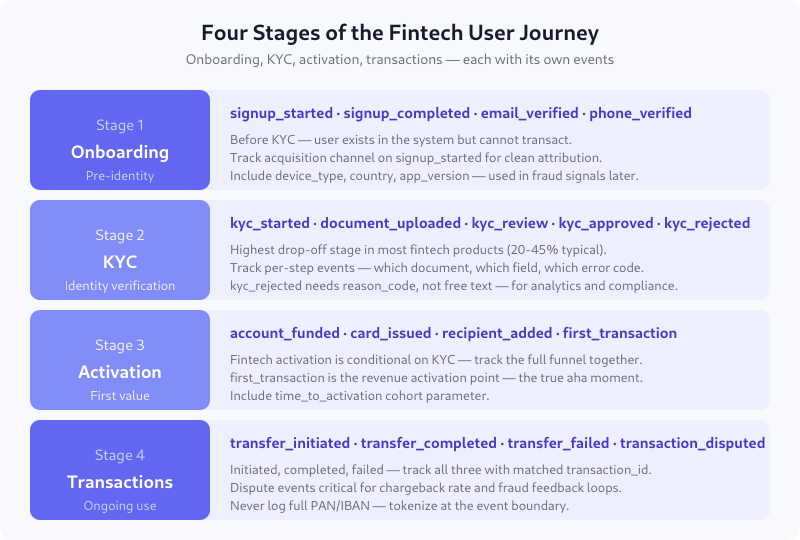 Four Stages of the Fintech User Journey

Onboarding, KYC, activation, transactions — each with its own events

Stage 1
Onboarding
Pre-identity

signup_started · signup_completed · email_verified · phone_verified

Before KYC — user exists in the system but cannot transact.
Track acquisition channel on signup_started for clean attribution.
Include device_type, country, app_version — used in fraud signals later.

Stage 2
KYC
Identity verification

kyc_started · document_uploaded · kyc_review · kyc_approved · kyc_rejected

Highest drop-off stage in most fintech products (20-45% typical).
Track per-step events — which document, which field, which error code.
kyc_rejected needs reason_code, not free text — for analytics and compliance.

Stage 3
Activation
First value

account_funded · card_issued · recipient_added · first_transaction

Fintech activation is conditional on KYC — track the full funnel together.
first_transaction is the revenue activation point — the true aha moment.
Include time_to_activation cohort parameter.

Stage 4
Transactions
Ongoing use

transfer_initiated · transfer_completed · transfer_failed · transaction_disputed

Initiated, completed, failed — track all three with matched transaction_id.
Dispute events critical for chargeback rate and fraud feedback loops.
Never log full PAN/IBAN — tokenize at the event boundary.